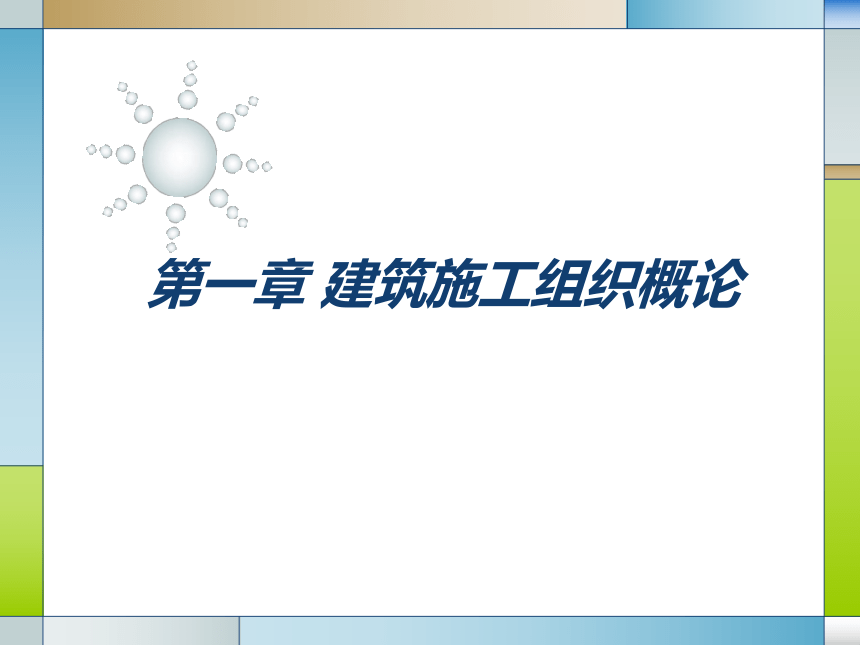 第一章 建筑施工组织概论